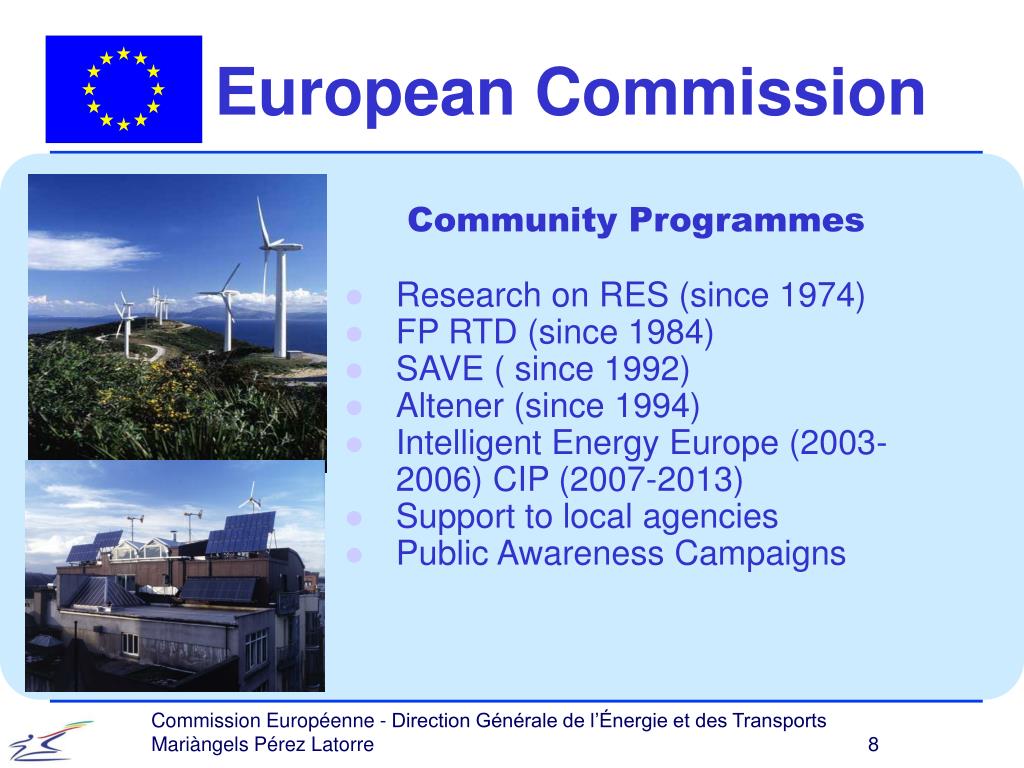 European Commission

Community Programmes

- Research on RES (since 1974)
- FP RTD (since 1984)
- SAVE ( since 1992)
- Altener (since 1994)
- Intelligent Energy Europe (2003-2006) CIP (2007-2013)
- Support to local agencies
- Public Awareness Campaigns

Commission Européenne - Direction Générale de l'Énergie et des Transports
Mariàngels Pérez Latorre 8